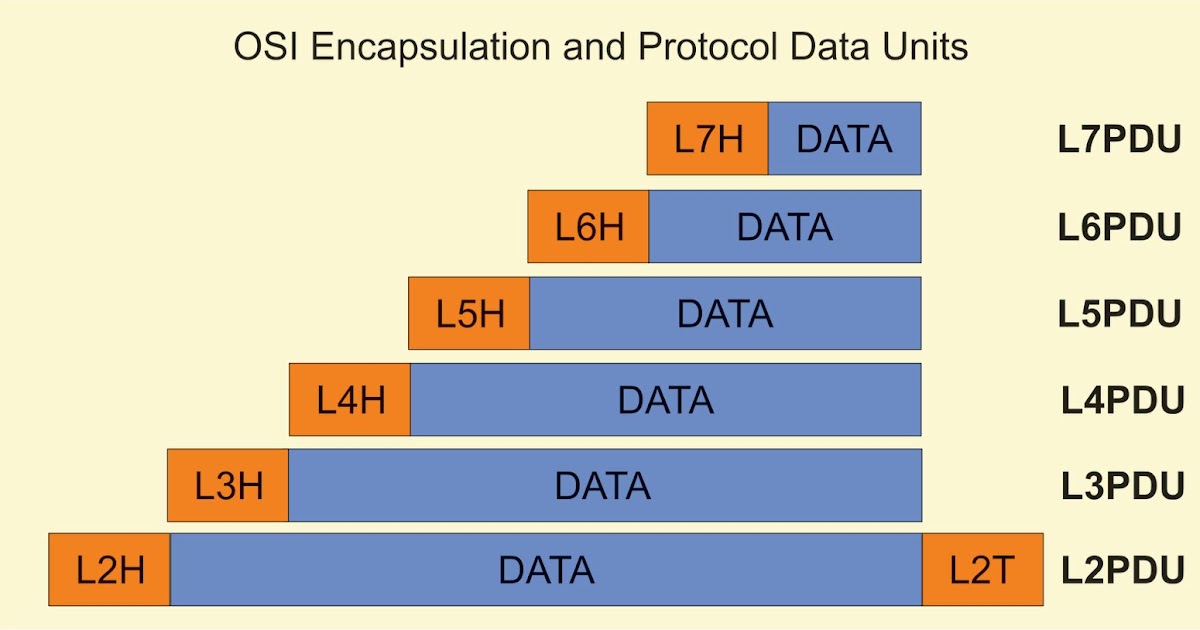 OSI Encapsulation and Protocol Data Units

L7H DATA L7PDU

L6H DATA L6PDU

L5H DATA L5PDU

L4H DATA L4PDU

L3H DATA L3PDU

L2H DATA L2T L2PDU